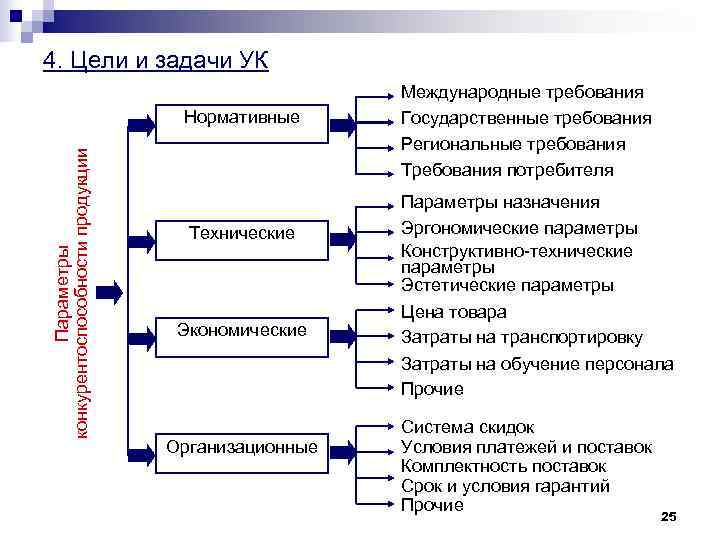 4. Цели и задачи УК

Параметры конкурентоспособности продукции

Нормативные
Международные требования
Государственные требования
Региональные требования
Требования потребителя

Технические
Параметры назначения
Эргономические параметры
Конструктивно-технические параметры
Эстетические параметры

Экономические
Цена товара
Затраты на транспортировку
Затраты на обучение персонала
Прочие

Организационные
Система скидок
Условия платежей и поставок
Комплектность поставок
Срок и условия гарантий
Прочие

25